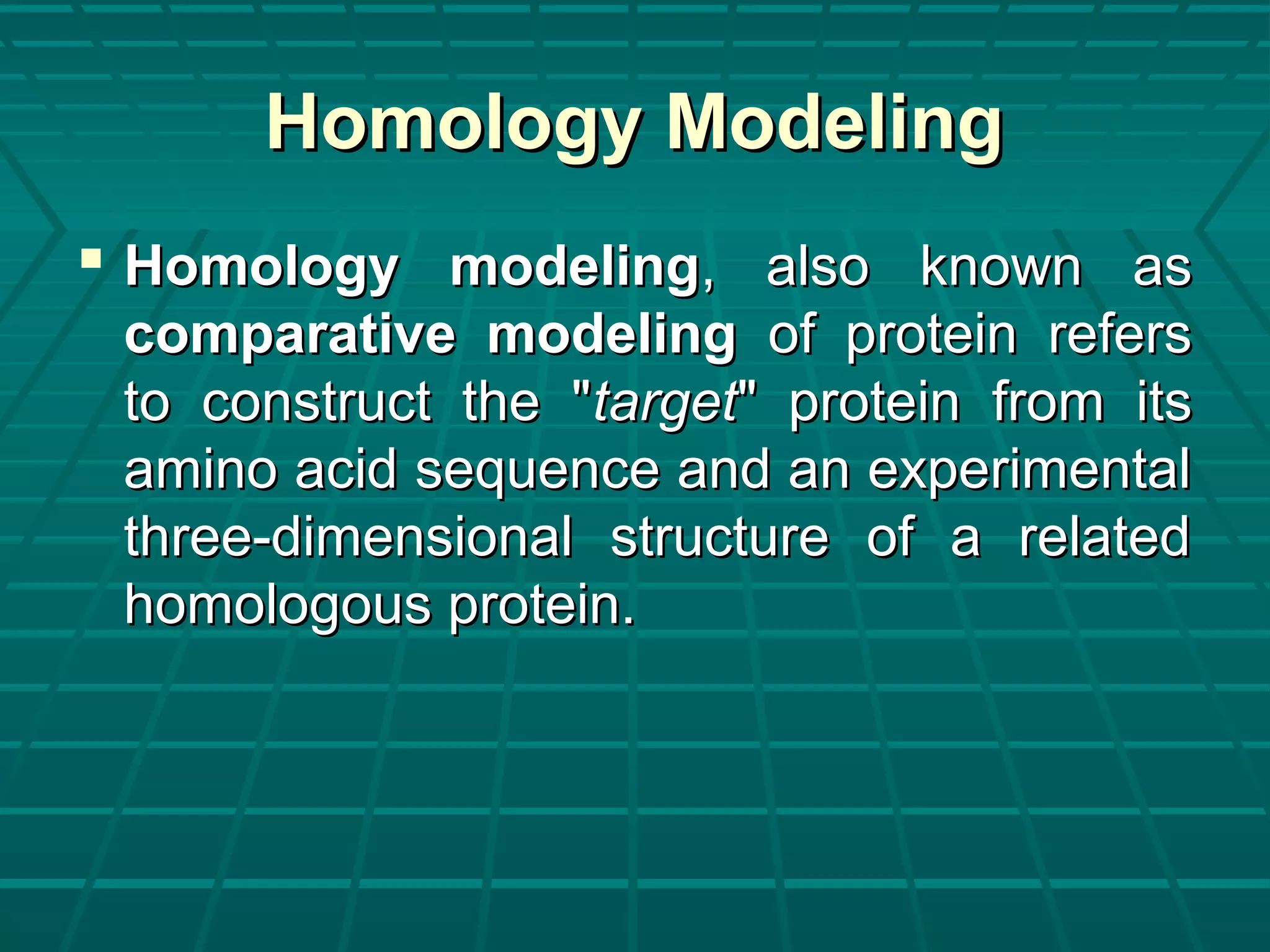 Homology Modeling

▪ Homology modeling, also known as comparative modeling of protein refers to construct the "target" protein from its amino acid sequence and an experimental three-dimensional structure of a related homologous protein.